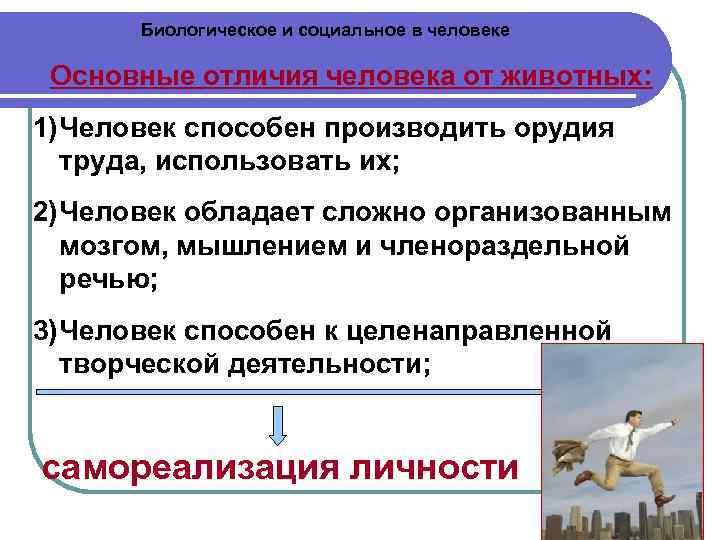 Биологическое и социальное в человеке

Основные отличия человека от животных:

1) Человек способен производить орудия труда, использовать их;

2) Человек обладает сложно организованным мозгом, мышлением и членораздельной речью;

3) Человек способен к целенаправленной творческой деятельности;

самореализация личности